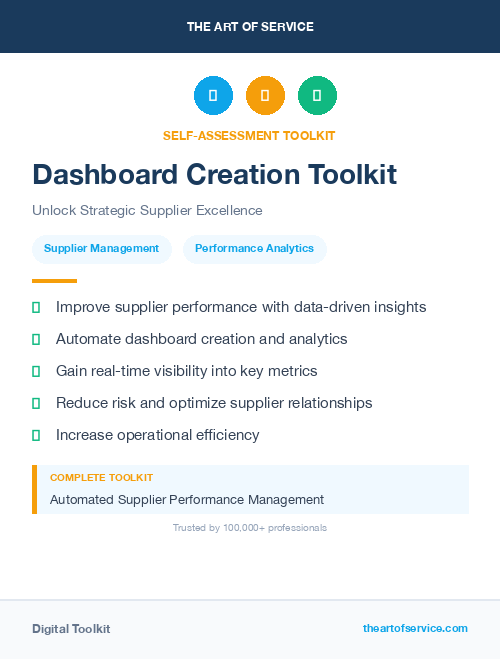 THE ART OF SERVICE

SELF-ASSESSMENT TOOLKIT

Dashboard Creation Toolkit

Unlock Strategic Supplier Excellence

Supplier Management

Performance Analytics

Improve supplier performance with data-driven insights

Automate dashboard creation and analytics

Gain real-time visibility into key metrics

Reduce risk and optimize supplier relationships

Increase operational efficiency

COMPLETE TOOLKIT

Automated Supplier Performance Management

Trusted by 100,000+ professionals

Digital Toolkit

theartofservice.com